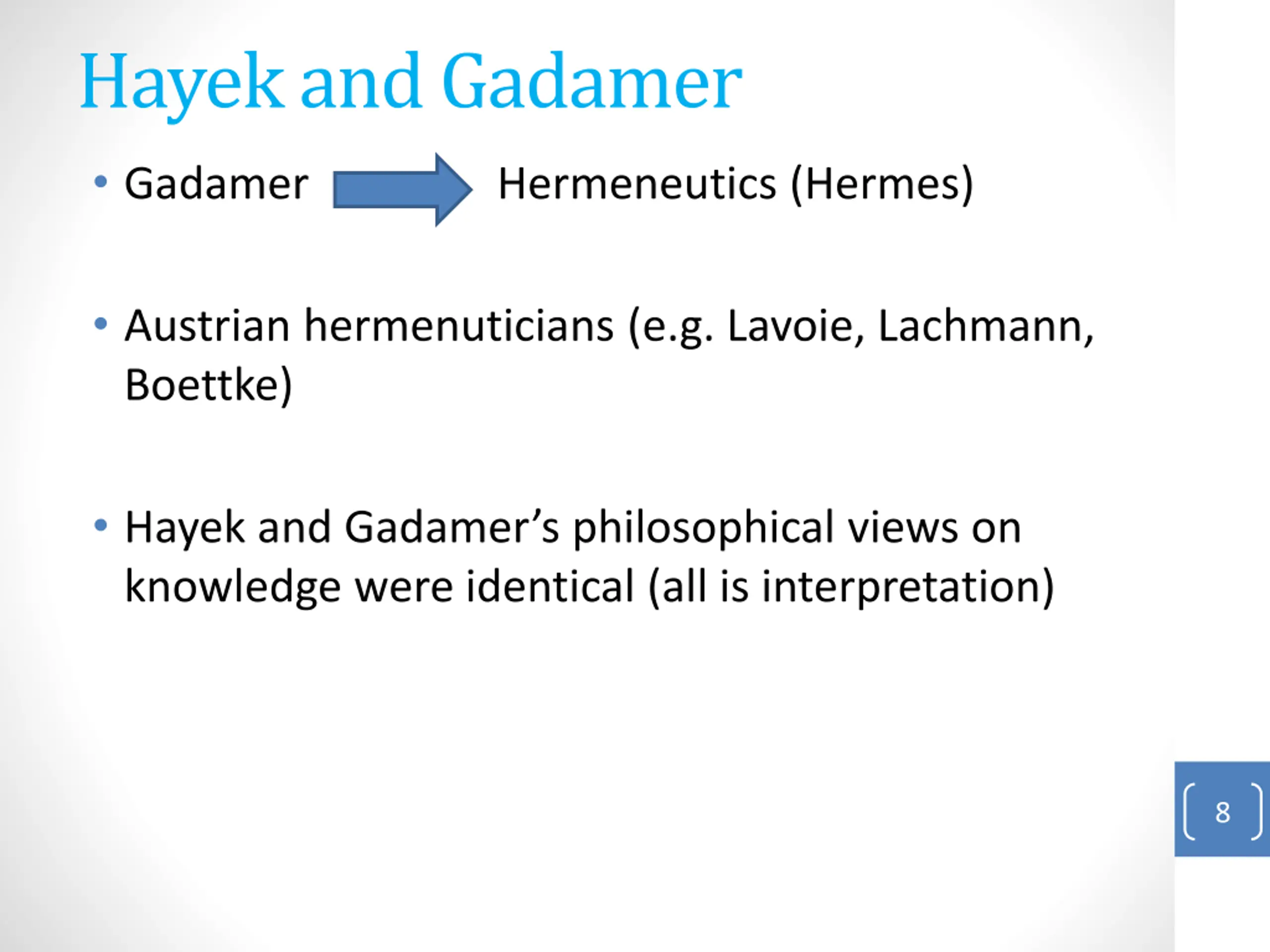 Hayek and Gadamer

• Gadamer Hermeneutics (Hermes)

• Austrian hermenuticians (e.g. Lavoie, Lachmann, Boettke)

• Hayek and Gadamer’s philosophical views on knowledge were identical (all is interpretation)

8